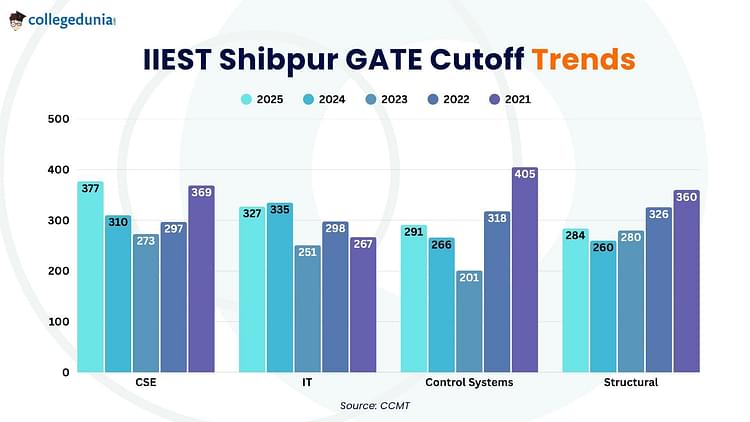 collegedunia

IIEST Shibpur GATE Cutoff Trends

2025 2024 2023 2022 2021

500
400
300
200
100
0

377 310 273 297 369
327 335 251 298 267
291 266 201 318 405
284 260 280 326 360

CSE
IT
Control Systems
Structural

Source: CCMT